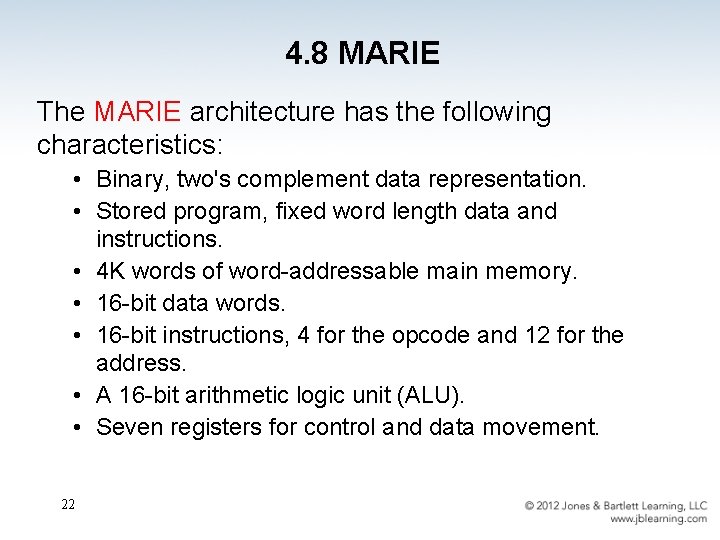 4.8 MARIE

The MARIE architecture has the following characteristics:

• Binary, two's complement data representation.
• Stored program, fixed word length data and instructions.
• 4K words of word-addressable main memory.
• 16-bit data words.
• 16-bit instructions, 4 for the opcode and 12 for the address.
• A 16-bit arithmetic logic unit (ALU).
• Seven registers for control and data movement.

22

© 2012 Jones & Bartlett Learning, LLC
www.jblearning.com